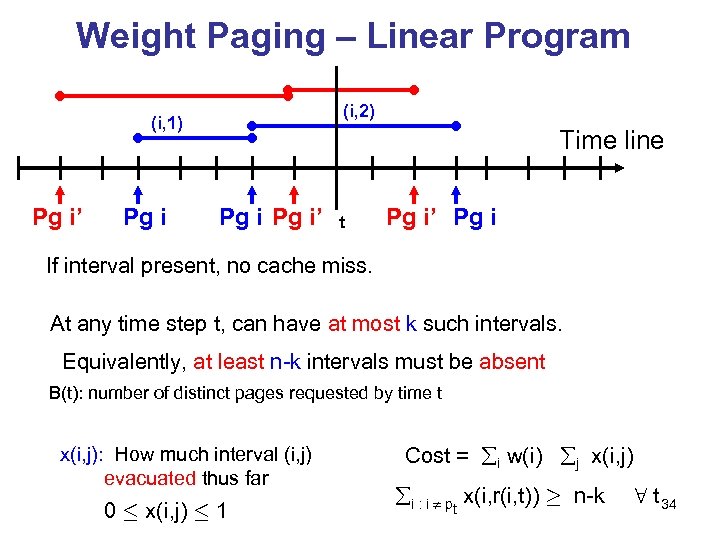 Weight Paging – Linear Program

(i,1)

(i,2)

Time line

Pg i'    Pg i    Pg i    Pg i'    t    Pg i'    Pg i

If interval present, no cache miss.

At any time step t, can have at most k such intervals.

Equivalently, at least n-k intervals must be absent

B(t): number of distinct pages requested by time t

x(i,j): How much interval (i,j) evacuated thus far

$0 \leq x(i,j) \leq 1$

Cost = $\sum_i w(i) \sum_j x(i,j)$

$\sum_{i : i \neq p_t} x(i,r(i,t)) \geq n-k \quad \forall t$

34